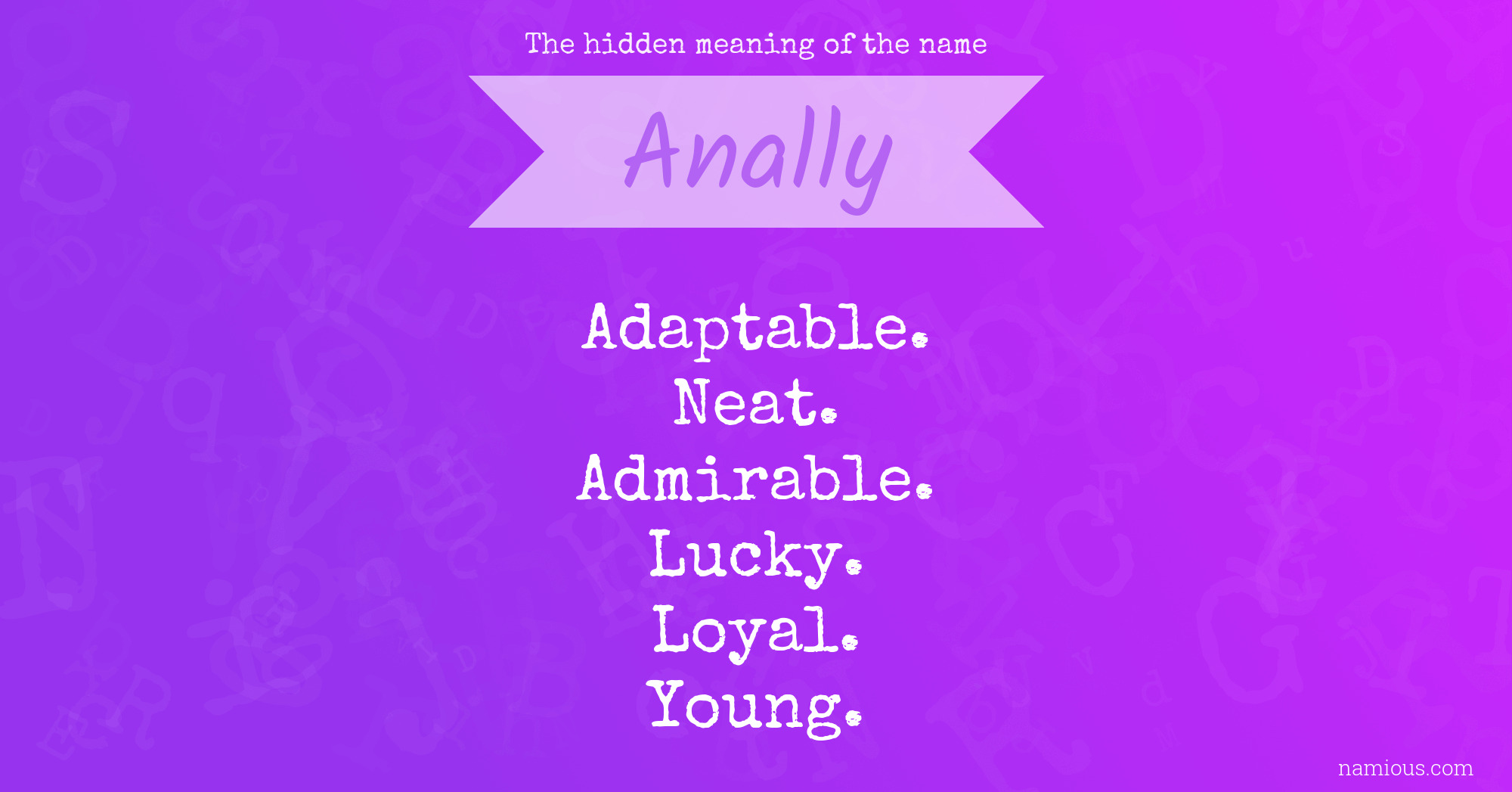 The hidden meaning of the name

Anally

Adaptable.
Neat.
Admirable.
Lucky.
Loyal.
Young.

namious.com